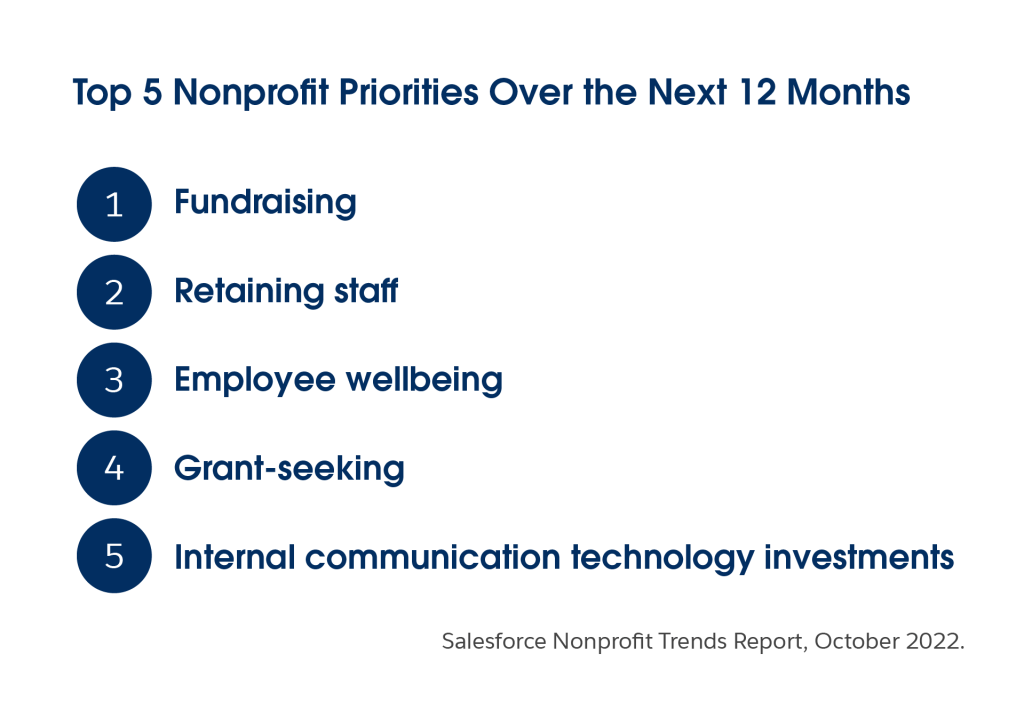 Top 5 Nonprofit Priorities Over the Next 12 Months

1 Fundraising

2 Retaining staff

3 Employee wellbeing

4 Grant-seeking

5 Internal communication technology investments

Salesforce Nonprofit Trends Report, October 2022.